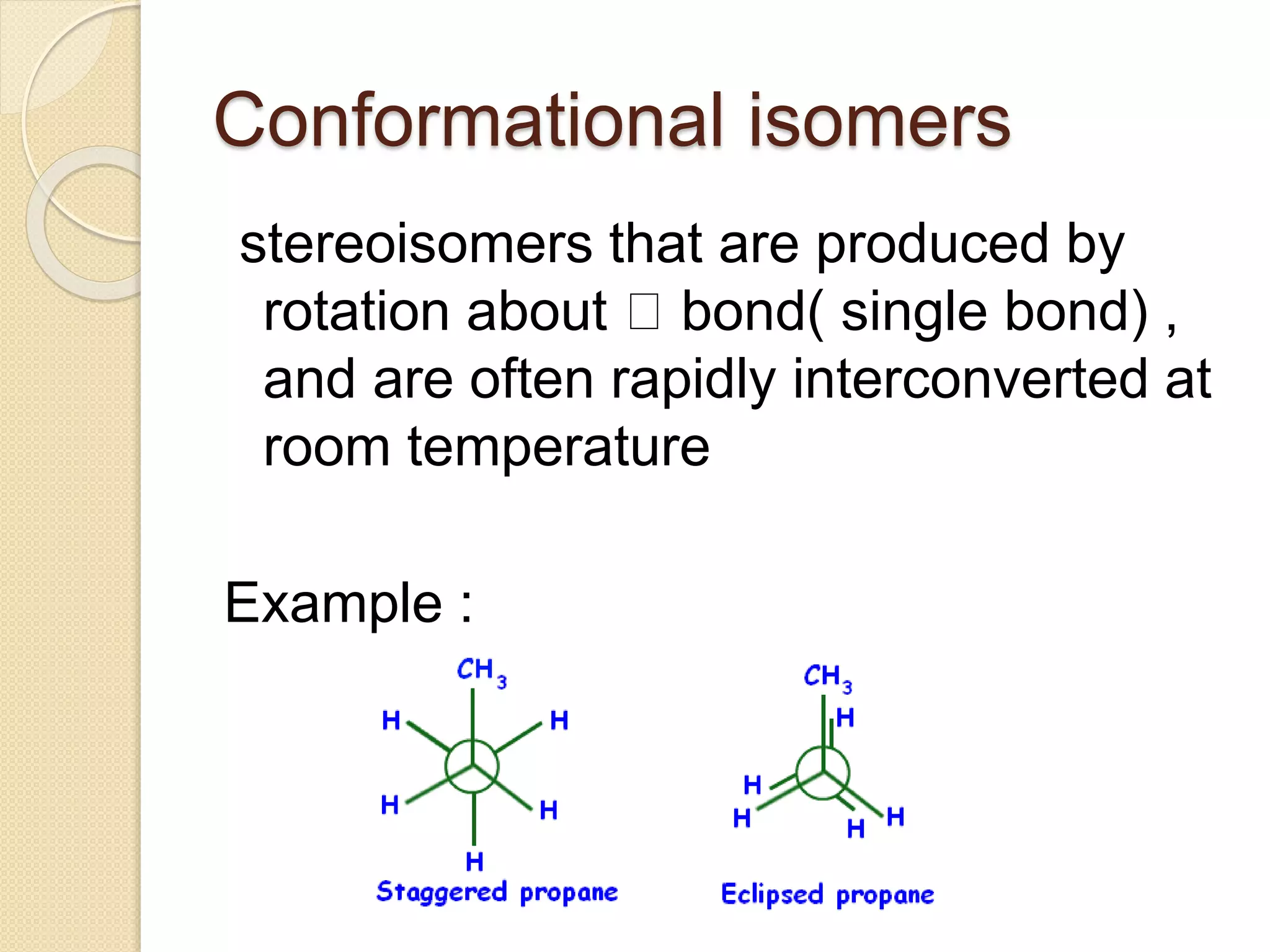 Conformational isomers

stereoisomers that are produced by rotation about □ bond( single bond) , and are often rapidly interconverted at room temperature

Example :

$CH_3$
H
H
H
H
H
Staggered propane

$CH_3$
H
H
H
H
H
Eclipsed propane